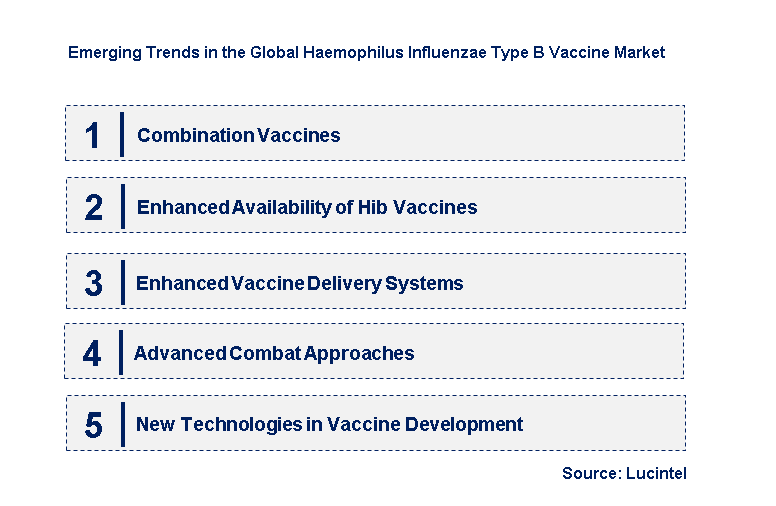 Emerging Trends in the Global Haemophilus Influenzae Type B Vaccine Market

1 Combination Vaccines

2 Enhanced Availability of Hib Vaccines

3 Enhanced Vaccine Delivery Systems

4 Advanced Combat Approaches

5 New Technologies in Vaccine Development

Source: Lucintel